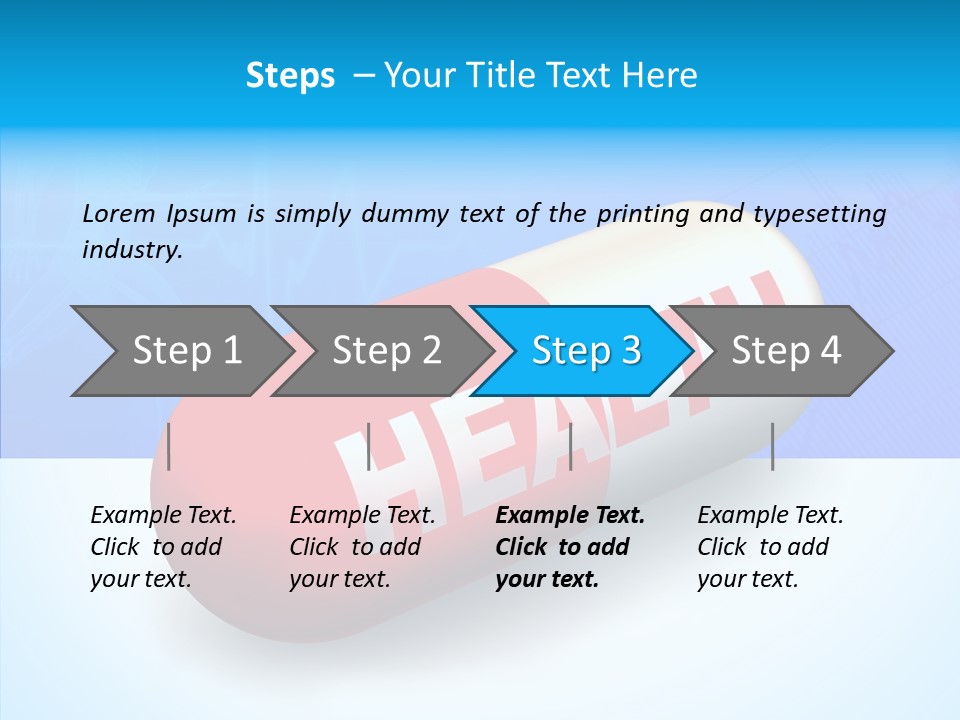 Steps – Your Title Text Here

Lorem Ipsum is simply dummy text of the printing and typesetting industry.

Step 1

Step 2

Step 3

Step 4

HEALTH

Example Text. Click to add your text.

Example Text. Click to add your text.

Example Text. Click to add your text.

Example Text. Click to add your text.